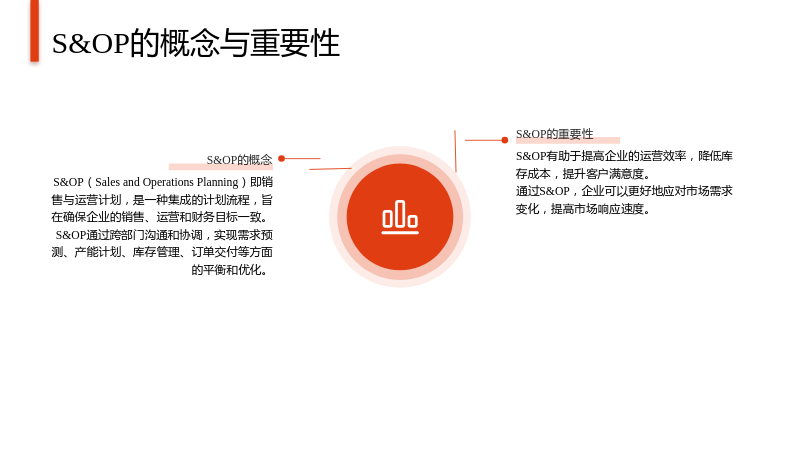 S&OP的概念与重要性

S&OP的概念

S&OP（Sales and Operations Planning）即销售与运营计划，是一种集成的计划流程，旨在确保企业的销售、运营和财务目标一致。

S&OP通过跨部门沟通和协调，实现需求预测、产能计划、库存管理、订单交付等方面的平衡和优化。

S&OP的重要性

S&OP有助于提高企业的运营效率，降低库存成本，提升客户满意度。

通过S&OP，企业可以更好地应对市场需求变化，提高市场响应速度。